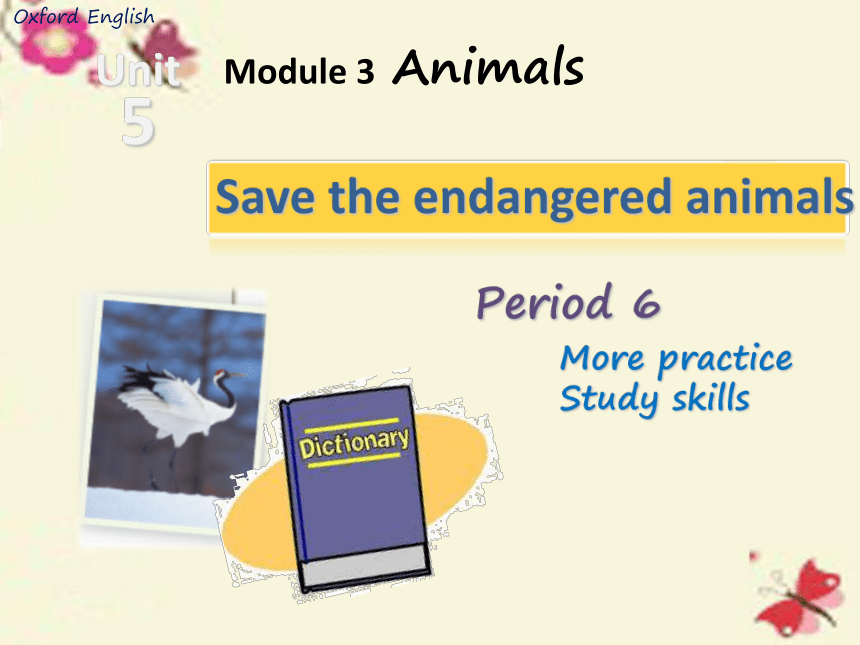 Oxford English

Unit 5

Module 3 Animals

Save the endangered animals

Period 6

More practice
Study skills

Dictionary